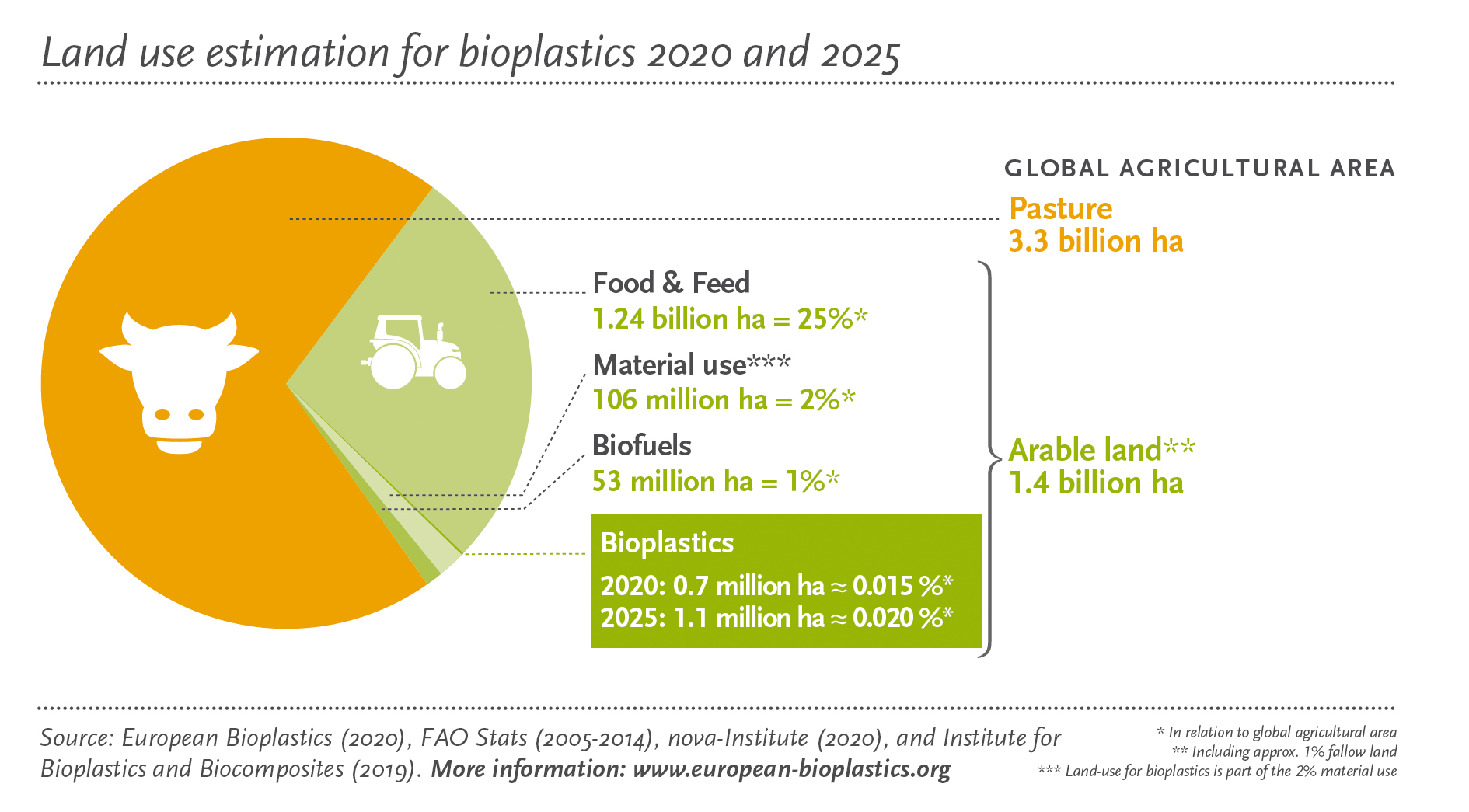 Land use estimation for bioplastics 2020 and 2025

GLOBAL AGRICULTURAL AREA

Pasture
3.3 billion ha

Food & Feed
1.24 billion ha = 25%*

Material use***
106 million ha = 2%*

Biofuels
53 million ha = 1%*

Bioplastics
2020: 0.7 million ha ≈ 0.015 %*
2025: 1.1 million ha ≈ 0.020 %*

Arable land**
1.4 billion ha

Source: European Bioplastics (2020), FAO Stats (2005-2014), nova-Institute (2020), and Institute for Bioplastics and Biocomposites (2019). More information: www.european-bioplastics.org

* In relation to global agricultural area
** Including approx. 1% fallow land
*** Land-use for bioplastics is part of the 2% material use